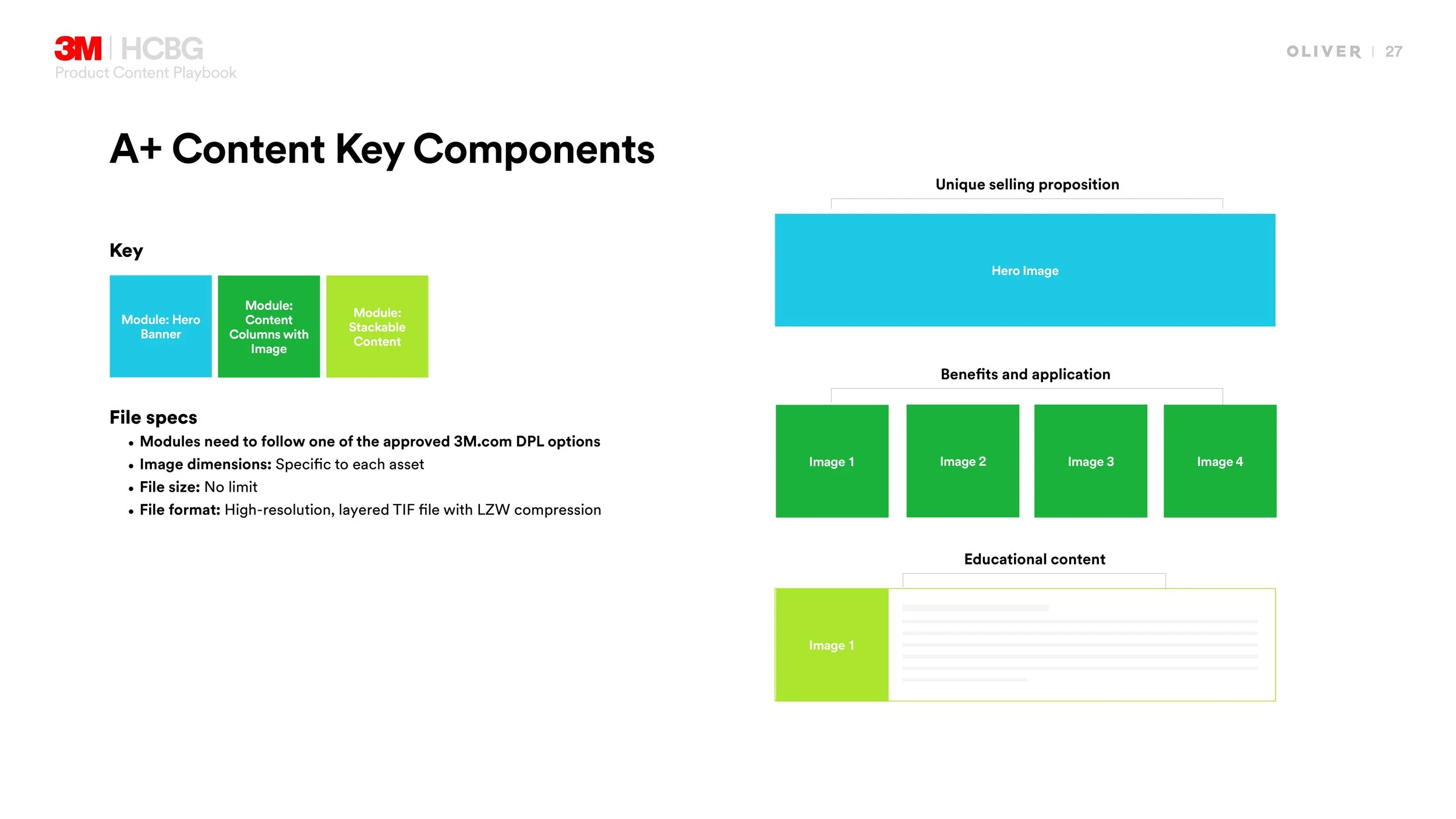 3M | HCBG
Product Content Playbook

OLIVER | 27

A+ Content Key Components

Key

Module: Hero Banner

Module: Content Columns with Image

Module: Stackable Content

File specs

• Modules need to follow one of the approved 3M.com DPL options
• Image dimensions: Specific to each asset
• File size: No limit
• File format: High-resolution, layered TIF file with LZW compression

Unique selling proposition

Hero Image

Benefits and application

Image 1

Image 2

Image 3

Image 4

Educational content

Image 1